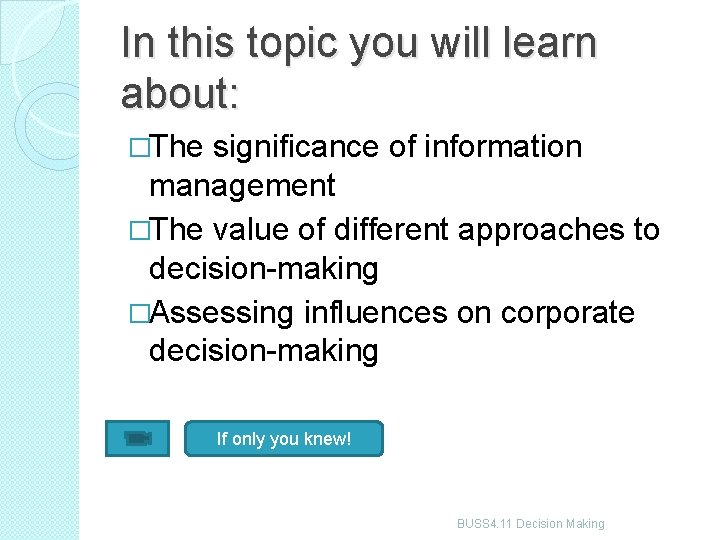 In this topic you will learn about:

□The significance of information management

□The value of different approaches to decision-making

□Assessing influences on corporate decision-making

If only you knew!

BUSS4.11 Decision Making